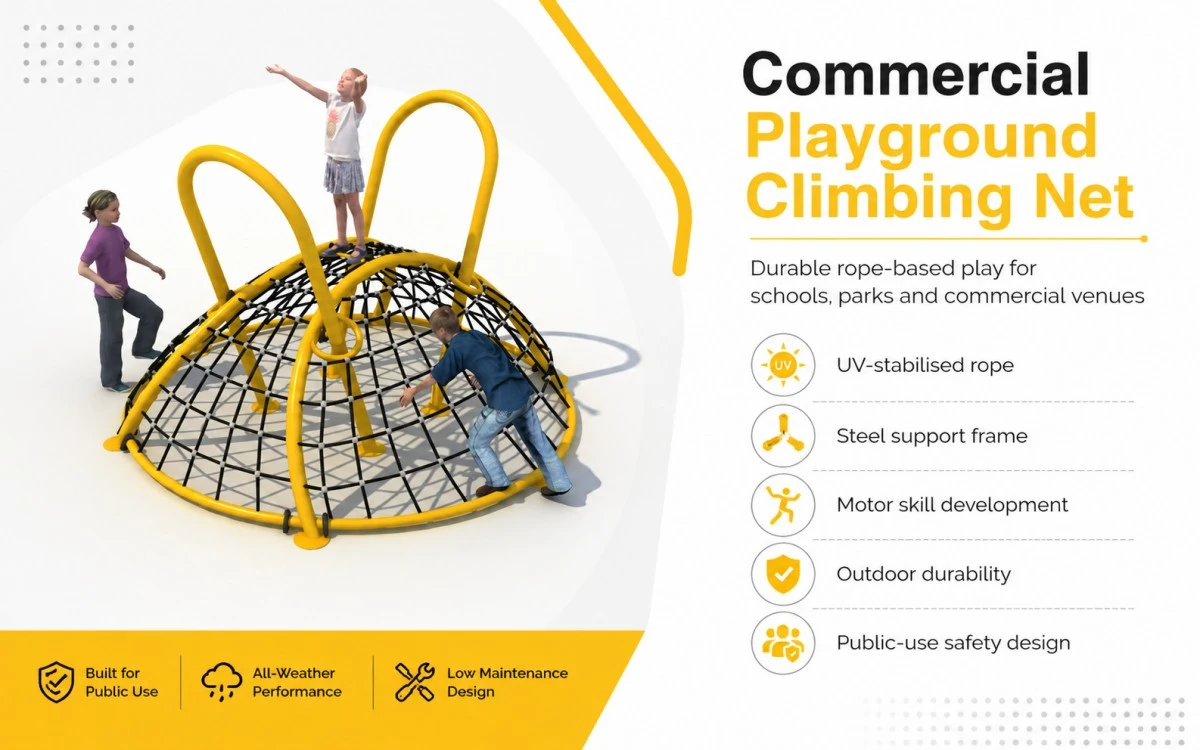 Commercial Playground Climbing Net

Durable rope-based play for schools, parks and commercial venues

UV

UV-stabilised rope

Steel support frame

Motor skill development

Outdoor durability

Public-use safety design

Built for Public Use

All-Weather Performance

Low Maintenance Design